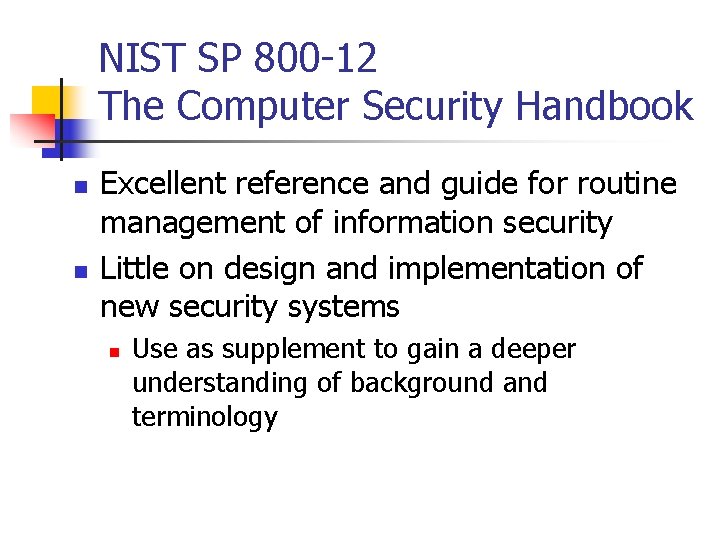 NIST SP 800-12
The Computer Security Handbook

- Excellent reference and guide for routine management of information security
- Little on design and implementation of new security systems
  - Use as supplement to gain a deeper understanding of background and terminology